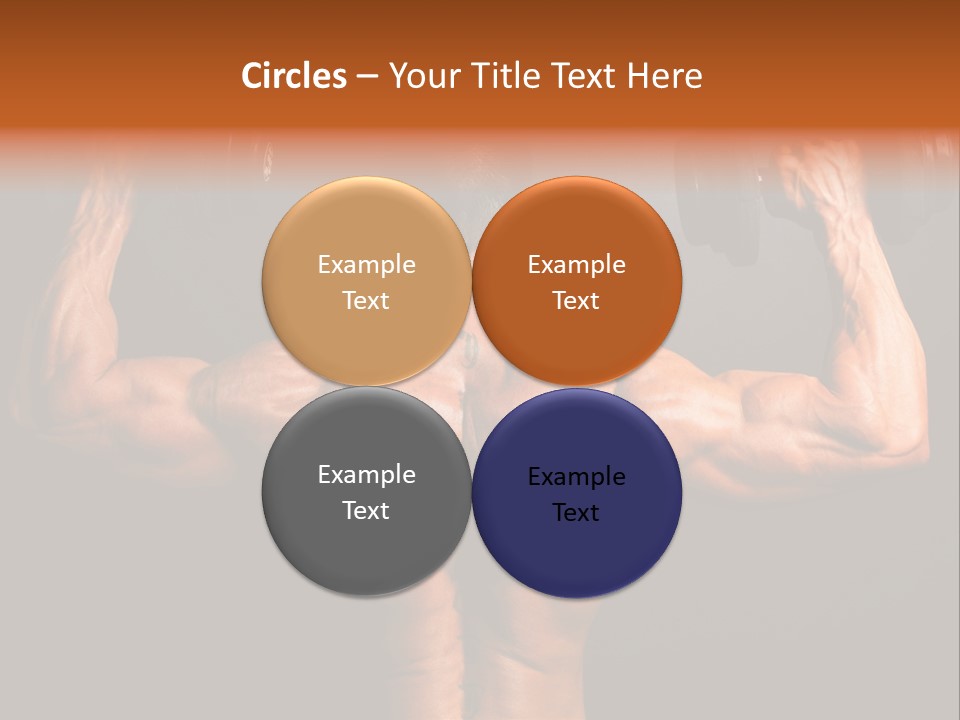 Circles – Your Title Text Here

Example Text

Example Text

Example Text

Example Text